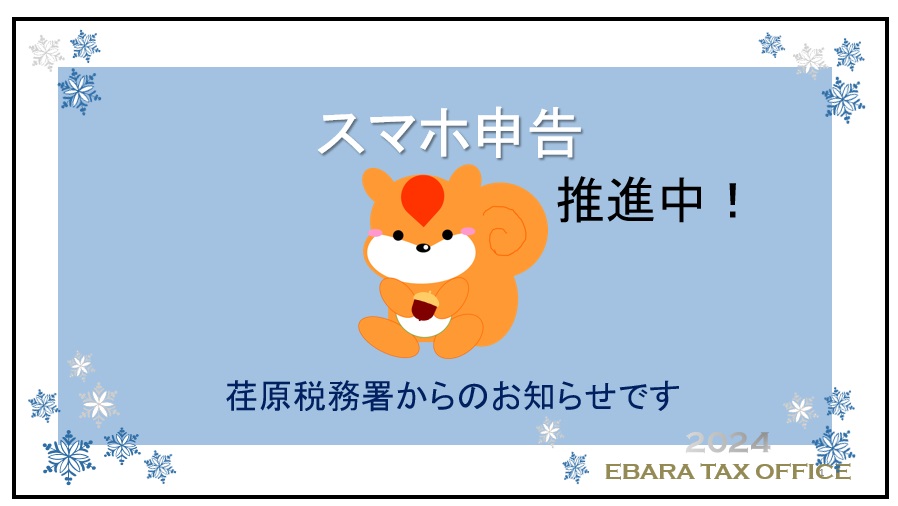 スマホ申告

推進中！

荏原税務署からのお知らせです

2024
EBARA TAX OFFICE